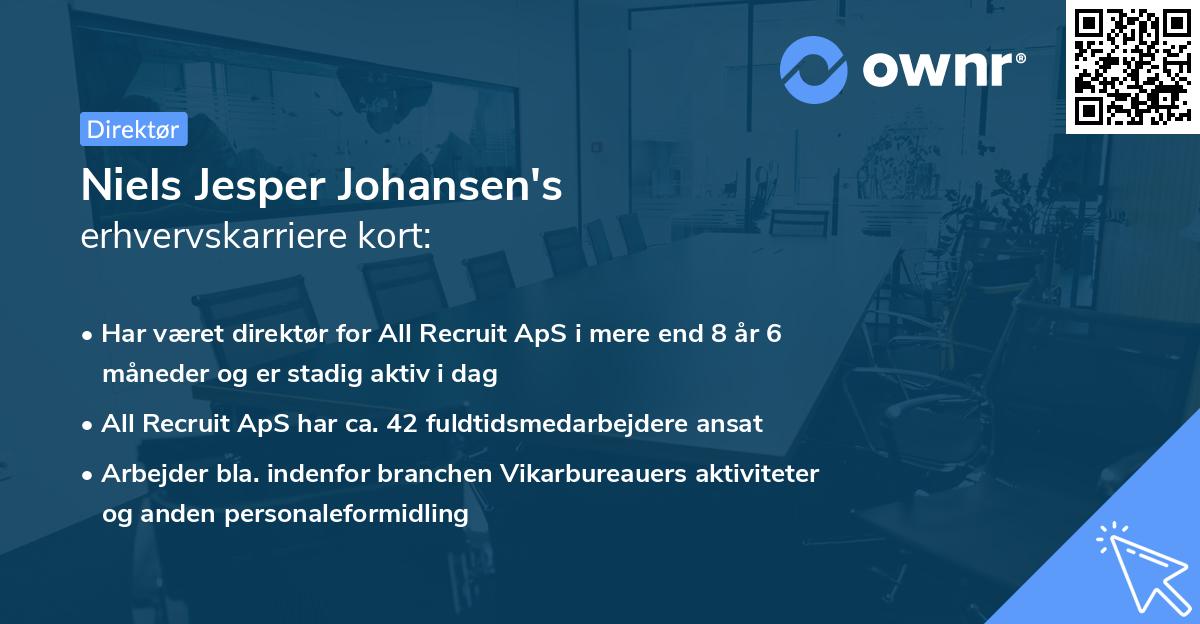 ownr®

Direktør

Niels Jesper Johansen's erhvervskarriere kort:

• Har været direktør for All Recruit ApS i mere end 8 år 6 måneder og er stadig aktiv i dag

• All Recruit ApS har ca. 42 fuldtidsmedarbejdere ansat

• Arbejder bla. indenfor branchen Vikarbureauers aktiviteter og anden personaleformidling